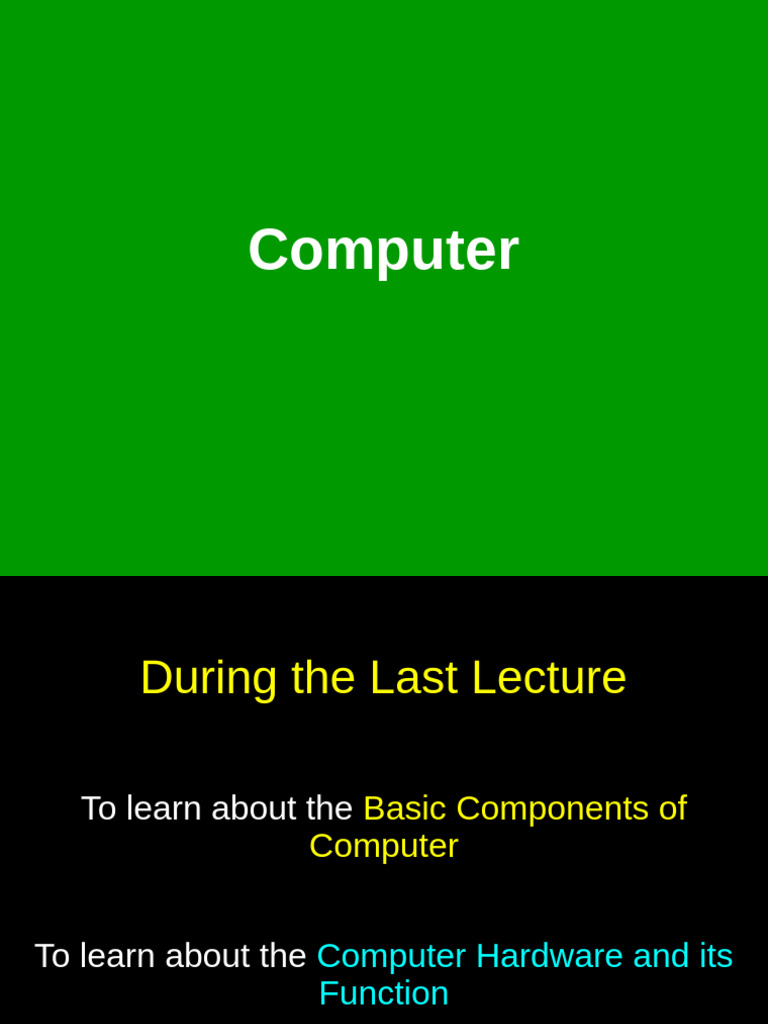 Computer

During the Last Lecture

To learn about the Basic Components of Computer

To learn about the Computer Hardware and its Function